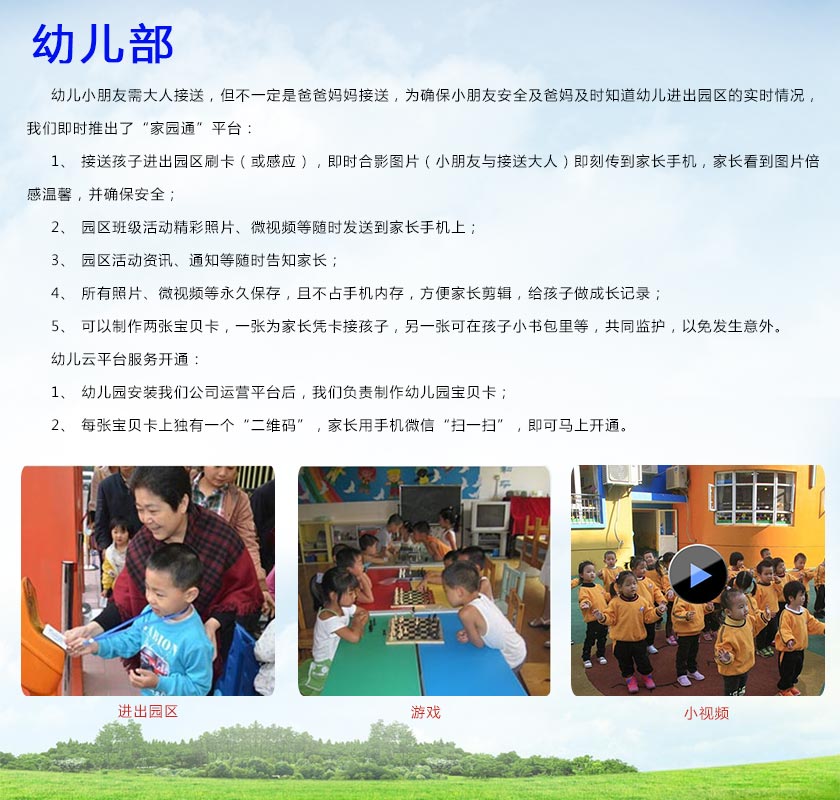 幼儿部

幼儿小朋友需大人接送，但不一定是爸爸妈妈接送，为确保小朋友安全及爸妈及时知道幼儿进出园区的实时情况，我们即时推出了“家园通”平台：

1、 接送孩子进出园区刷卡（或感应），即时合影图片（小朋友与接送大人）即刻传到家长手机，家长看到图片倍感温馨，并确保安全；

2、 园区班级活动精彩照片、微视频等随时发送到家长手机上；

3、 园区活动资讯、通知等随时告知家长；

4、 所有照片、微视频等永久保存，且不占手机内存，方便家长剪辑，给孩子做成长记录；

5、 可以制作两张宝贝卡，一张为家长凭卡接孩子，另一张可在孩子小书包里等，共同监护，以免发生意外。

幼儿云平台服务开通：

1、 幼儿园安装我们公司运营平台后，我们负责制作幼儿园宝贝卡；

2、 每张宝贝卡上独有一个“二维码”，家长用手机微信“扫一扫”，即可马上开通。

进出园区

游戏

小视频